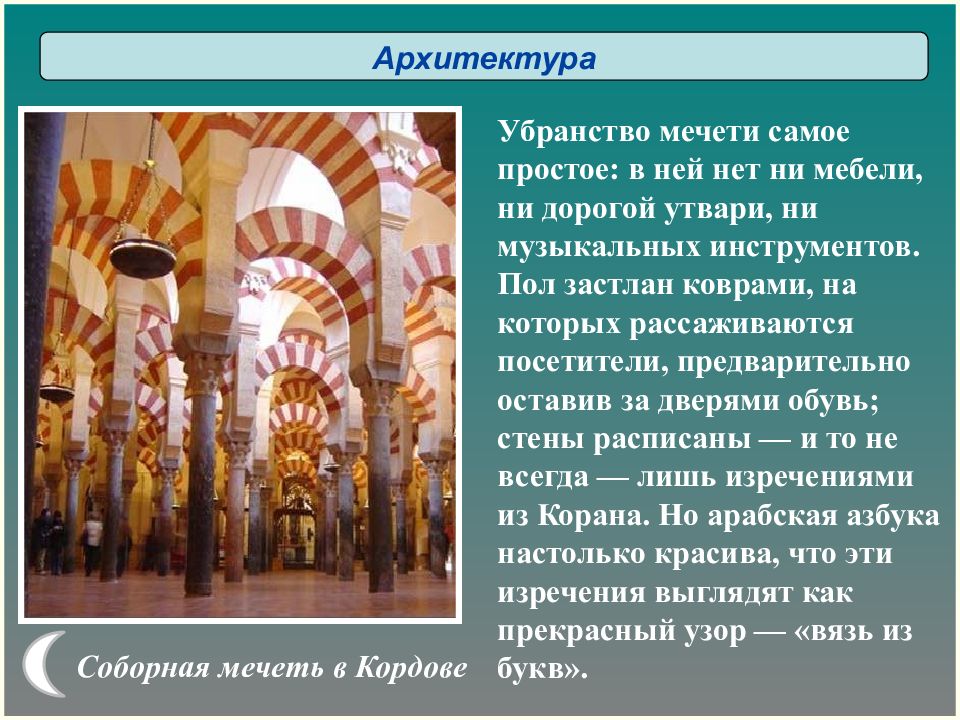 Архитектура

Убранство мечети самое простое: в ней нет ни мебели, ни дорогой утвари, ни музыкальных инструментов. Пол застлан коврами, на которых рассаживаются посетители, предварительно оставив за дверями обувь; стены расписаны — и то не всегда — лишь изречениями из Корана. Но арабская азбука настолько красива, что эти изречения выглядят как прекрасный узор — «вязь из букв».

Соборная мечеть в Кордове